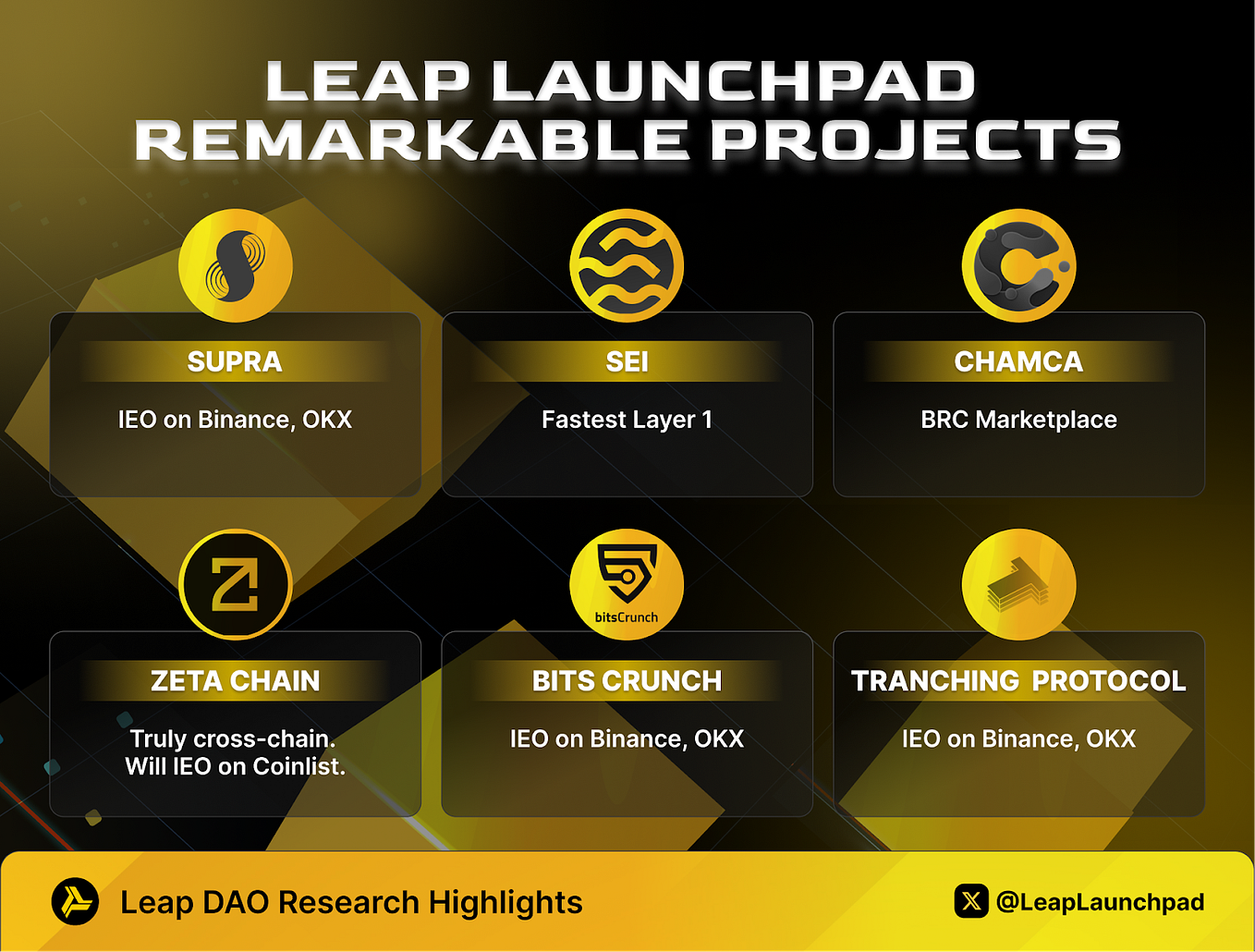 LEAP LAUNCHPAD REMARKABLE PROJECTS

SUPRA

IEO on Binance, OKX

SEI

Fastest Layer 1

CHAMCA

BRC Marketplace

ZETA CHAIN

Truly cross-chain. Will IEO on Coinlist.

bitsCrunch

BITS CRUNCH

IEO on Binance, OKX

TRANCHING PROTOCOL

IEO on Binance, OKX

Leap DAO Research Highlights

@LeapLaunchpad